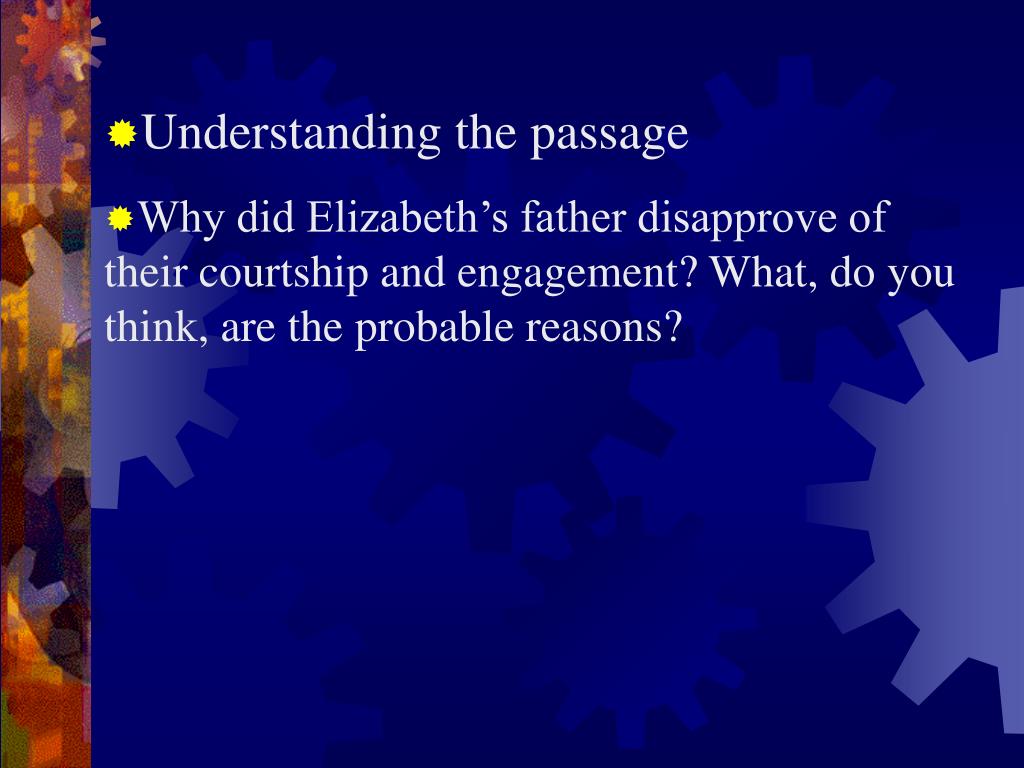 Understanding the passage

Why did Elizabeth’s father disapprove of their courtship and engagement? What, do you think, are the probable reasons?